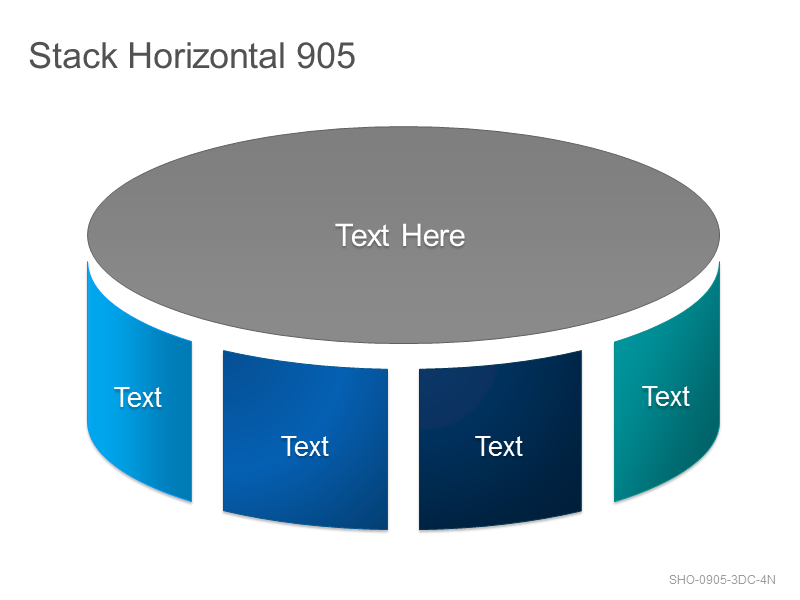 Stack Horizontal 905

Text Here

Text

Text

Text

Text

SHO-0905-3DC-4N